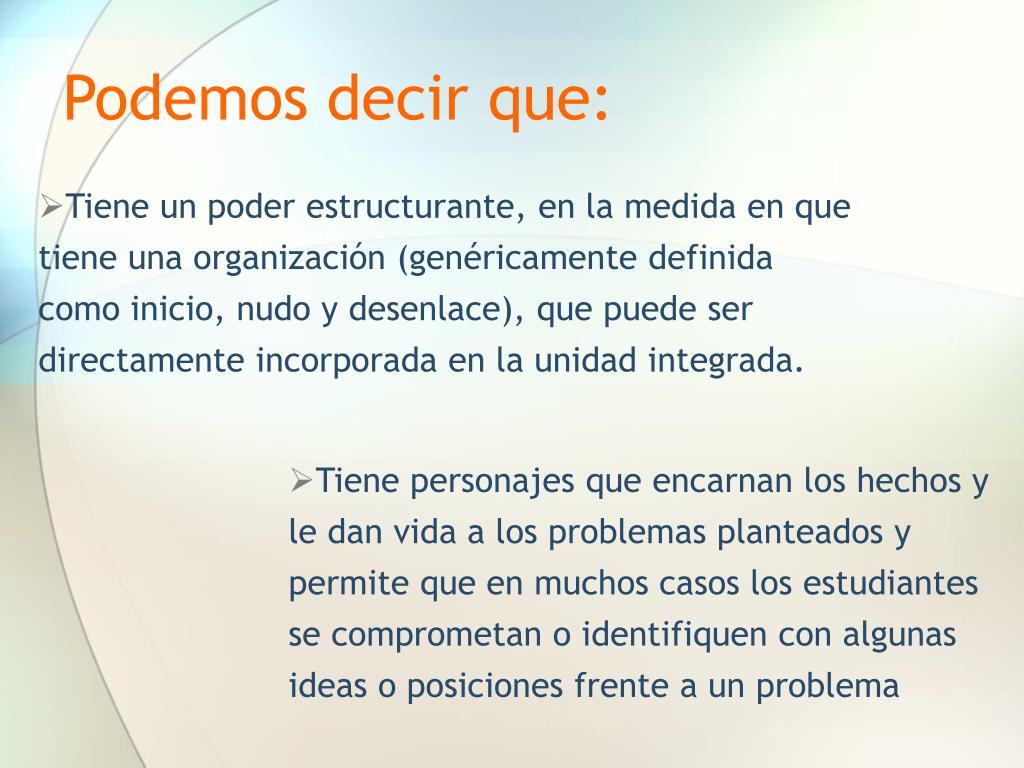 Podemos decir que:

➢Tiene un poder estructurante, en la medida en que tiene una organización (genéricamente definida como inicio, nudo y desenlace), que puede ser directamente incorporada en la unidad integrada.

➢Tiene personajes que encarnan los hechos y le dan vida a los problemas planteados y permite que en muchos casos los estudiantes se comprometan o identifiquen con algunas ideas o posiciones frente a un problema